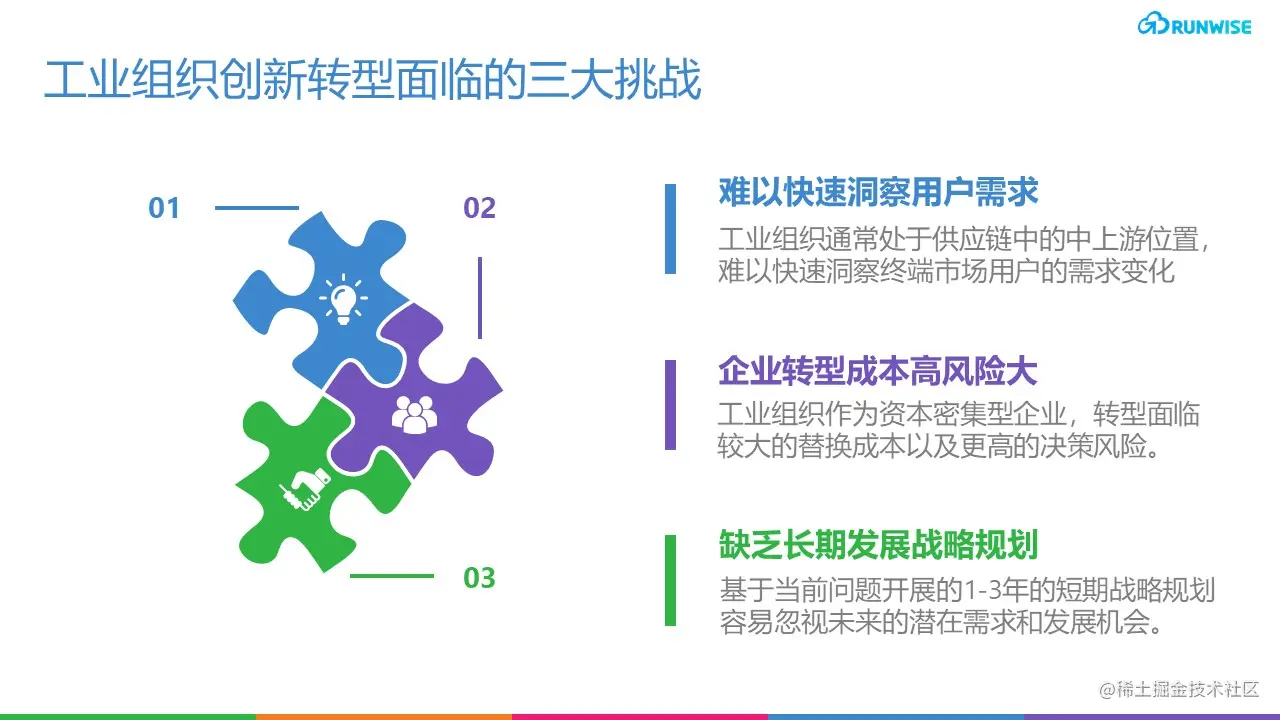 RUNWISE

工业组织创新转型面临的三大挑战

01

02

03

难以快速洞察用户需求

工业组织通常处于供应链中的中上游位置，难以快速洞察终端市场用户的需求变化

企业转型成本高风险大

工业组织作为资本密集型企业，转型面临较大的替换成本以及更高的决策风险。

缺乏长期发展战略规划

基于当前问题开展的1-3年的短期战略规划容易忽视未来的潜在需求和发展机会。

@稀土掘金技术社区